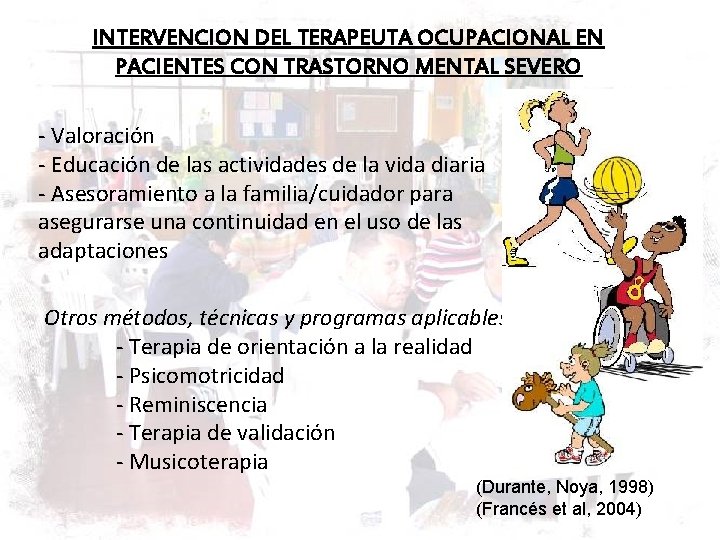 INTERVENCION DEL TERAPEUTA OCUPACIONAL EN PACIENTES CON TRASTORNO MENTAL SEVERO

- Valoración
- Educación de las actividades de la vida diaria
- Asesoramiento a la familia/cuidador para asegurarse una continuidad en el uso de las adaptaciones

Otros métodos, técnicas y programas aplicables
- Terapia de orientación a la realidad
- Psicomotricidad
- Reminiscencia
- Terapia de validación
- Musicoterapia

(Durante, Noya, 1998)
(Francés et al, 2004)